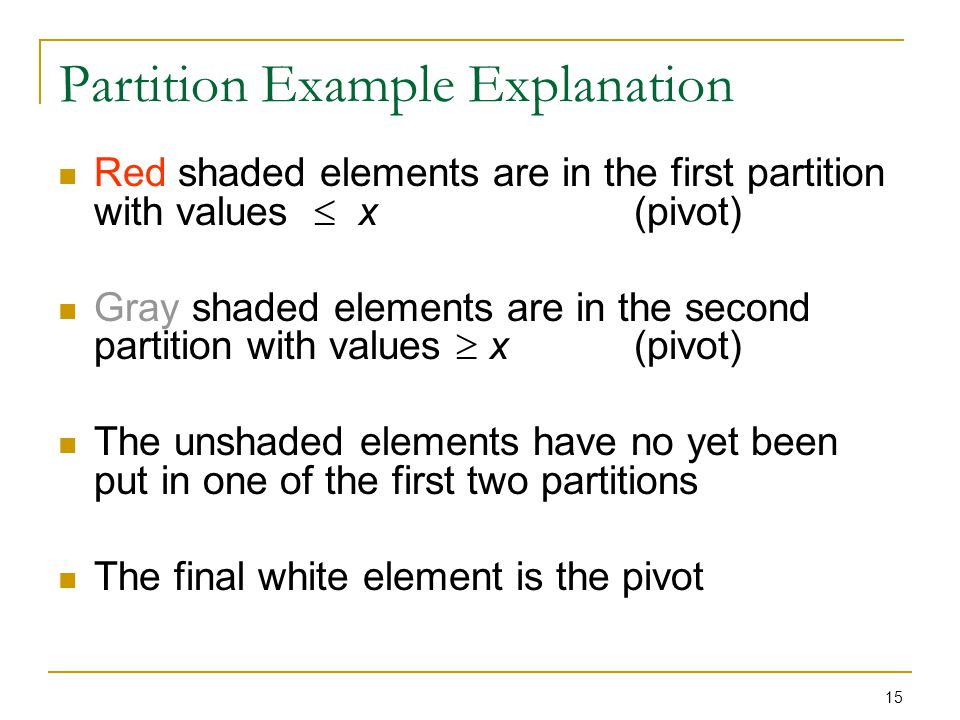 Partition Example Explanation

Red shaded elements are in the first partition with values $\leq x$ (pivot)

Gray shaded elements are in the second partition with values $\geq x$ (pivot)

The unshaded elements have no yet been put in one of the first two partitions

The final white element is the pivot

15